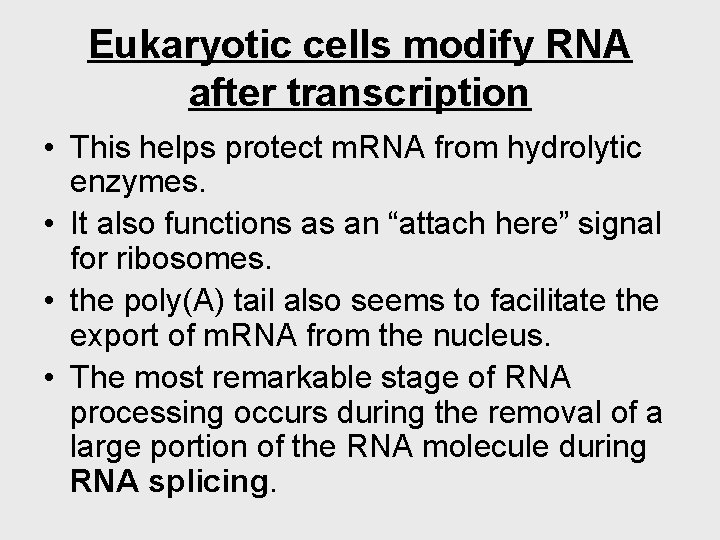 Eukaryotic cells modify RNA after transcription

• This helps protect mRNA from hydrolytic enzymes.

• It also functions as an “attach here” signal for ribosomes.

• the poly(A) tail also seems to facilitate the export of mRNA from the nucleus.

• The most remarkable stage of RNA processing occurs during the removal of a large portion of the RNA molecule during RNA splicing.